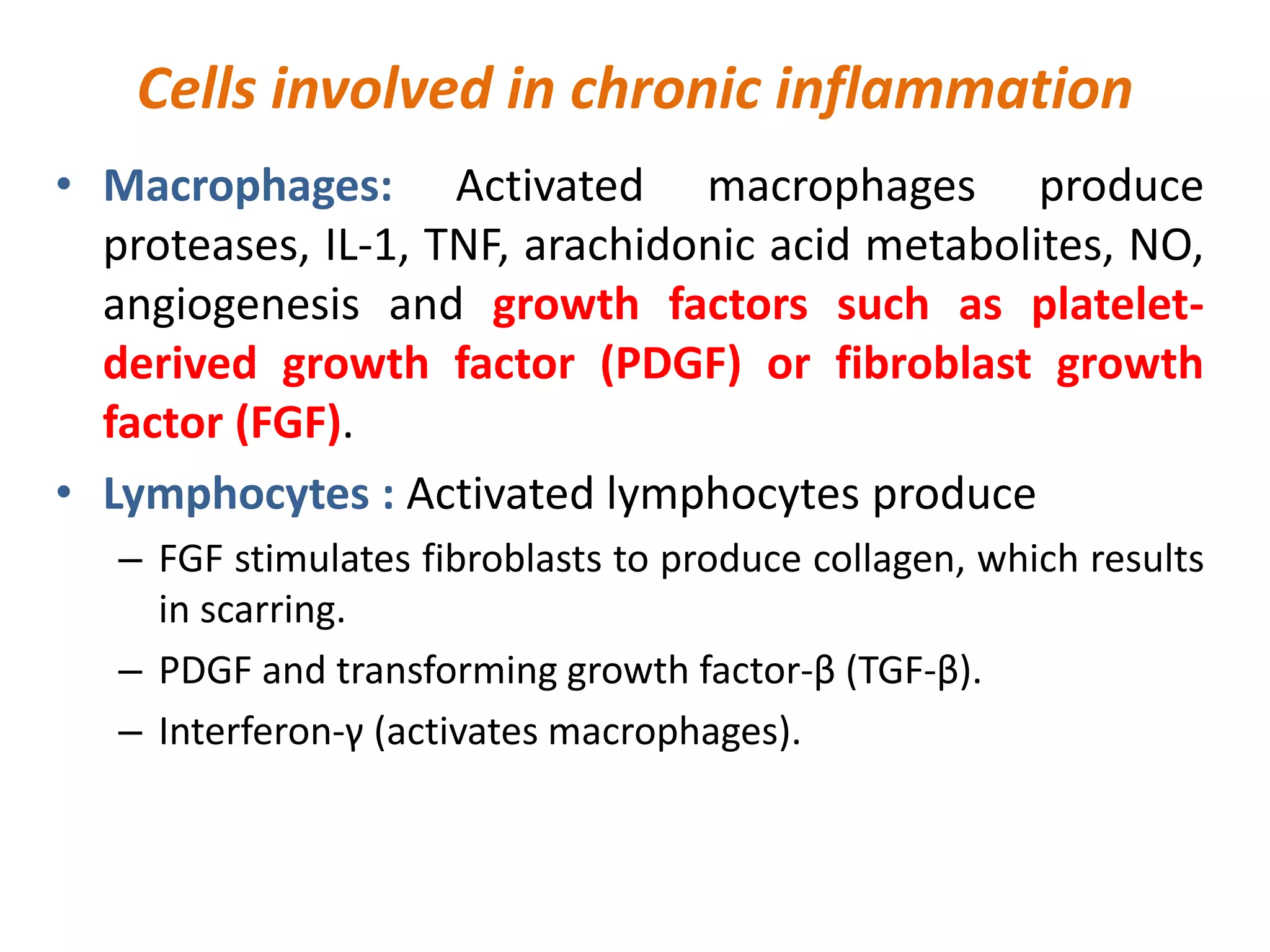 Cells involved in chronic inflammation

• Macrophages: Activated macrophages produce proteases, IL-1, TNF, arachidonic acid metabolites, NO, angiogenesis and growth factors such as platelet-derived growth factor (PDGF) or fibroblast growth factor (FGF).

• Lymphocytes : Activated lymphocytes produce

– FGF stimulates fibroblasts to produce collagen, which results in scarring.

– PDGF and transforming growth factor-β (TGF-β).

– Interferon-γ (activates macrophages).